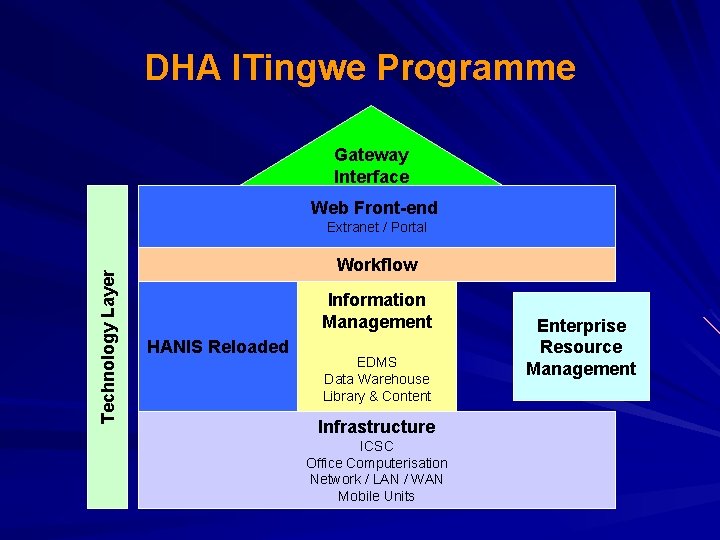 DHA ITingwe Programme

Gateway Interface

Technology Layer

Web Front-end
Extranet / Portal

Workflow

HANIS Reloaded

Information Management

EDMS
Data Warehouse
Library & Content

Enterprise Resource Management

Infrastructure
ICSC
Office Computerisation
Network / LAN / WAN
Mobile Units